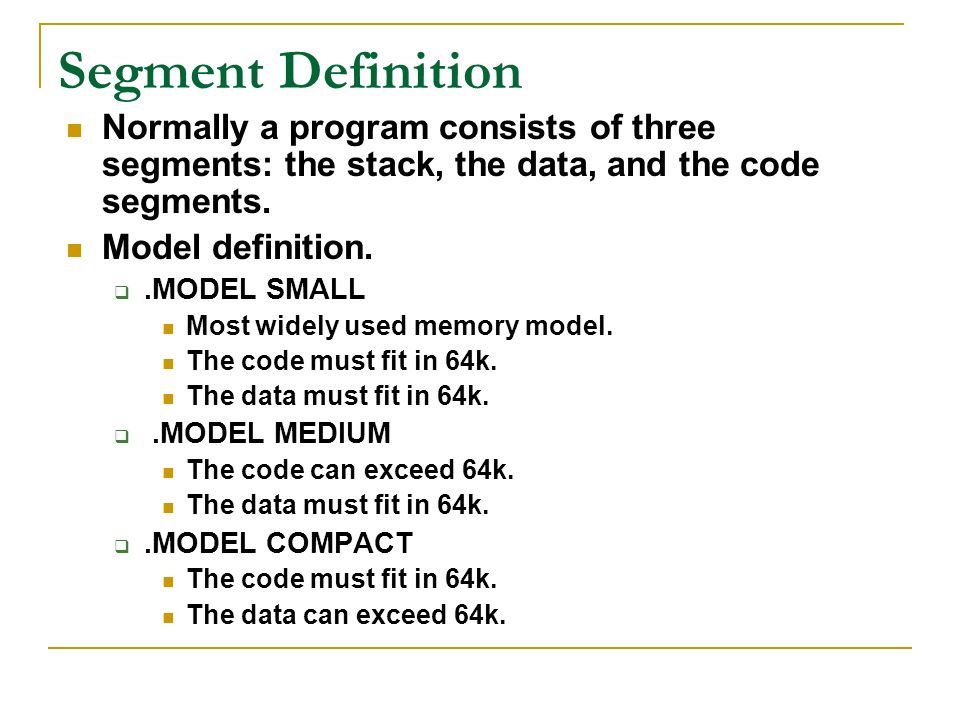 Segment Definition

Normally a program consists of three segments: the stack, the data, and the code segments.

Model definition.

.MODEL SMALL

Most widely used memory model.

The code must fit in 64k.

The data must fit in 64k.

.MODEL MEDIUM

The code can exceed 64k.

The data must fit in 64k.

.MODEL COMPACT

The code must fit in 64k.

The data can exceed 64k.